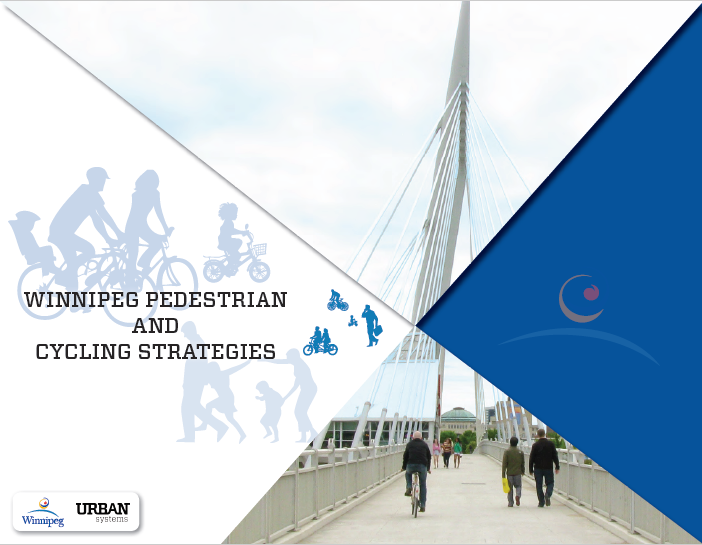 WINNIPEG PEDESTRIAN
AND
CYCLING STRATEGIES

Winnipeg

URBAN
systems